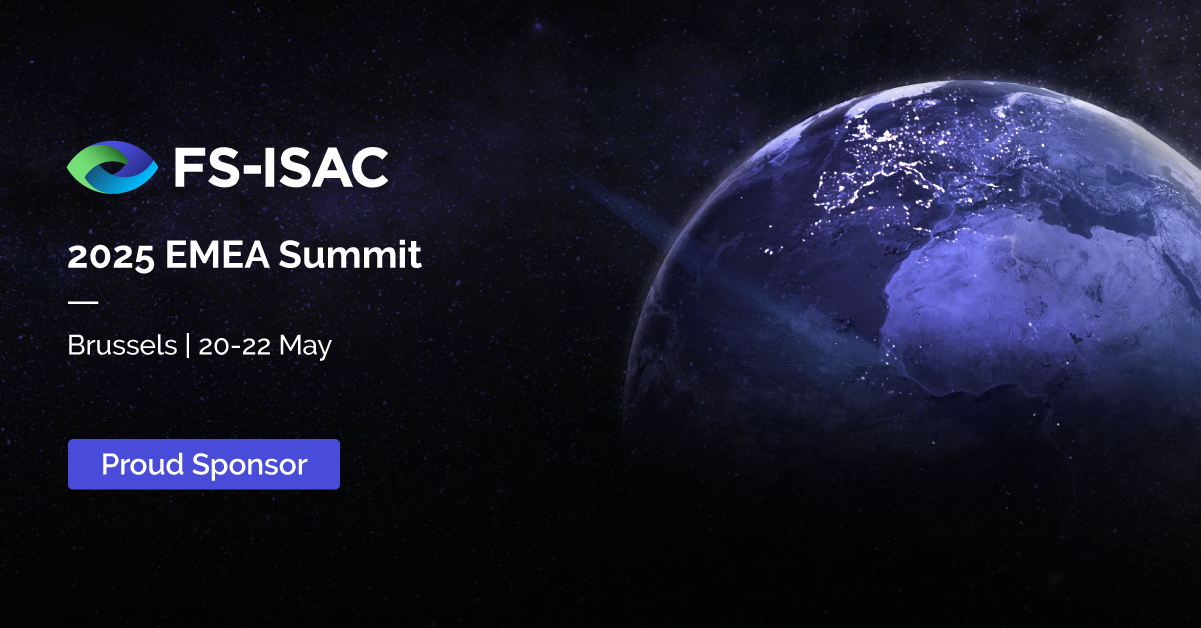 FS-ISAC

2025 EMEA Summit

Brussels | 20-22 May

Proud Sponsor